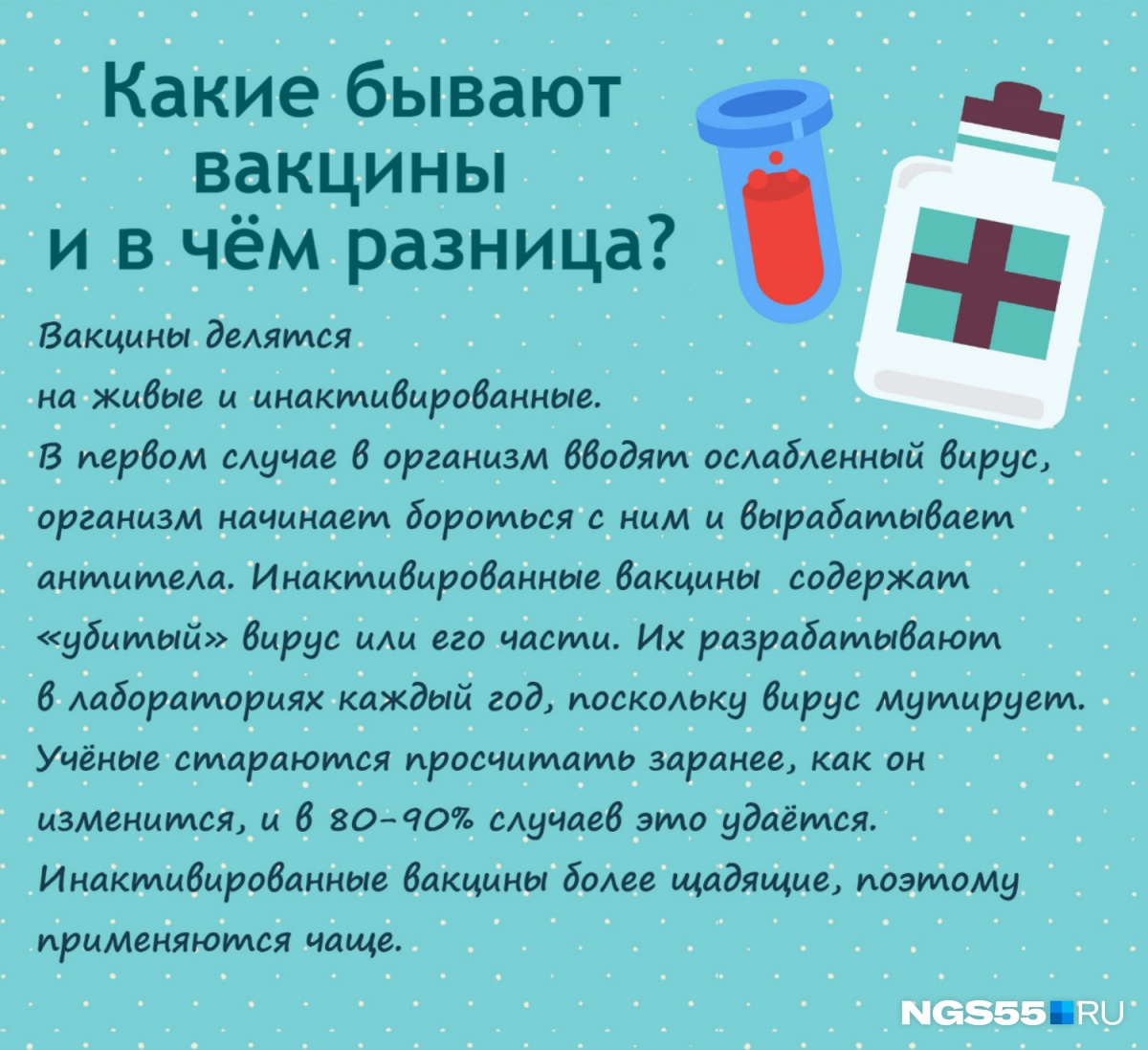 Какие бывают вакцины и в чём разница?

Вакцины делятся на живые и инактивированные. В первом случае в организм вводят ослабленный вирус, организм начинает бороться с ним и вырабатывает антитела. Инактивированные вакцины содержат «убитый» вирус или его части. Их разрабатывают в лабораториях каждый год, поскольку вирус мутирует. Учёные стараются просчитать заранее, как он изменится, и в 80-90% случаев это удаётся. Инактивированные вакцины более щадящие, поэтому применяются чаще.

NGS55.RU